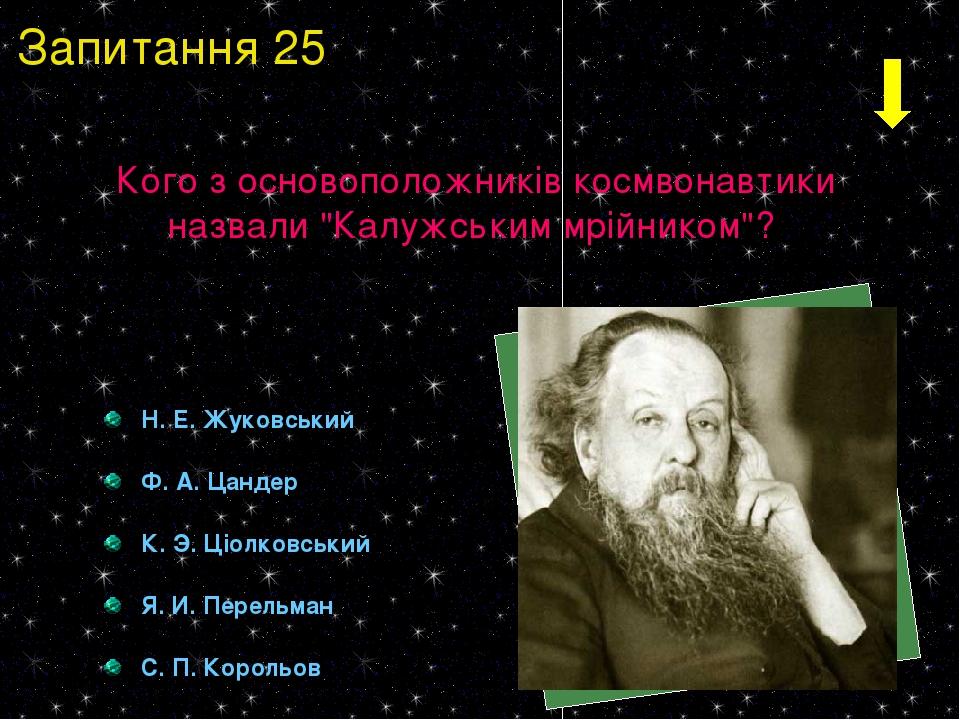 Запитання 25

Кого з основоположників космвонавтики назвали "Калужським мрійником"?

Н. Е. Жуковський

Ф. А. Цандер

К. Э. Ціолковський

Я. И. Перельман

С. П. Корольов